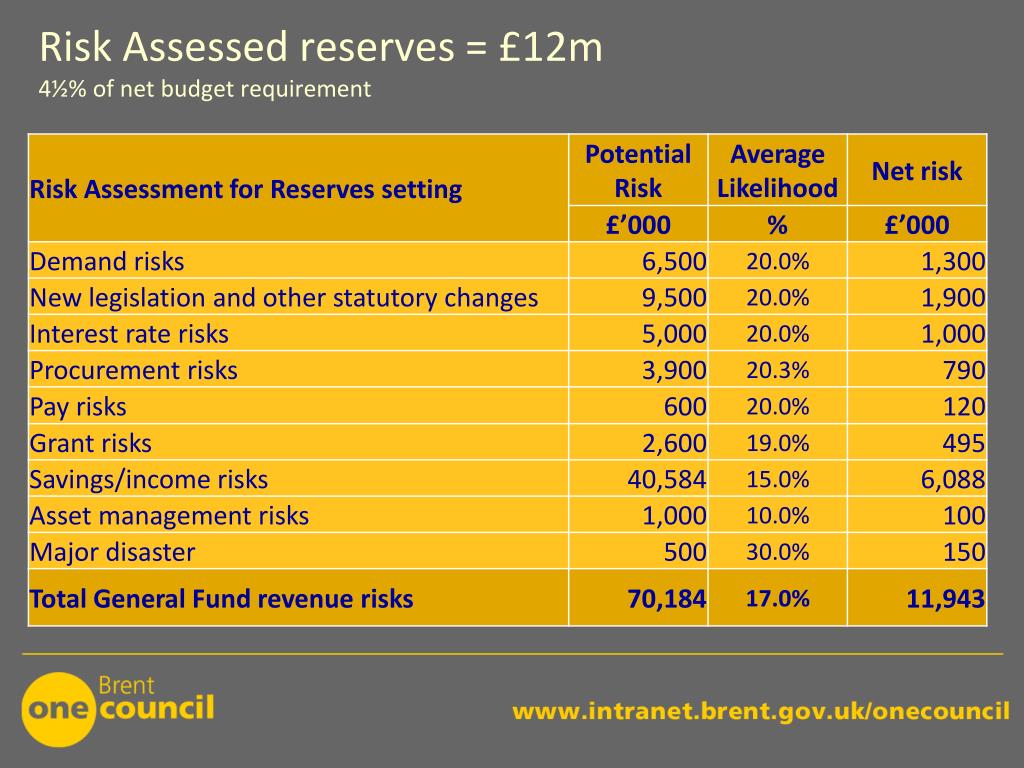 Risk Assessed reserves = £12m
4½% of net budget requirement

| Risk Assessment for Reserves setting | Potential Risk | Average Likelihood | Net risk |
|---|---|---|---|
| | £’000 | % | £’000 |
| Demand risks | 6,500 | 20.0% | 1,300 |
| New legislation and other statutory changes | 9,500 | 20.0% | 1,900 |
| Interest rate risks | 5,000 | 20.0% | 1,000 |
| Procurement risks | 3,900 | 20.3% | 790 |
| Pay risks | 600 | 20.0% | 120 |
| Grant risks | 2,600 | 19.0% | 495 |
| Savings/income risks | 40,584 | 15.0% | 6,088 |
| Asset management risks | 1,000 | 10.0% | 100 |
| Major disaster | 500 | 30.0% | 150 |
| Total General Fund revenue risks | 70,184 | 17.0% | 11,943 |

Brent
one council

www.intranet.brent.gov.uk/onecouncil